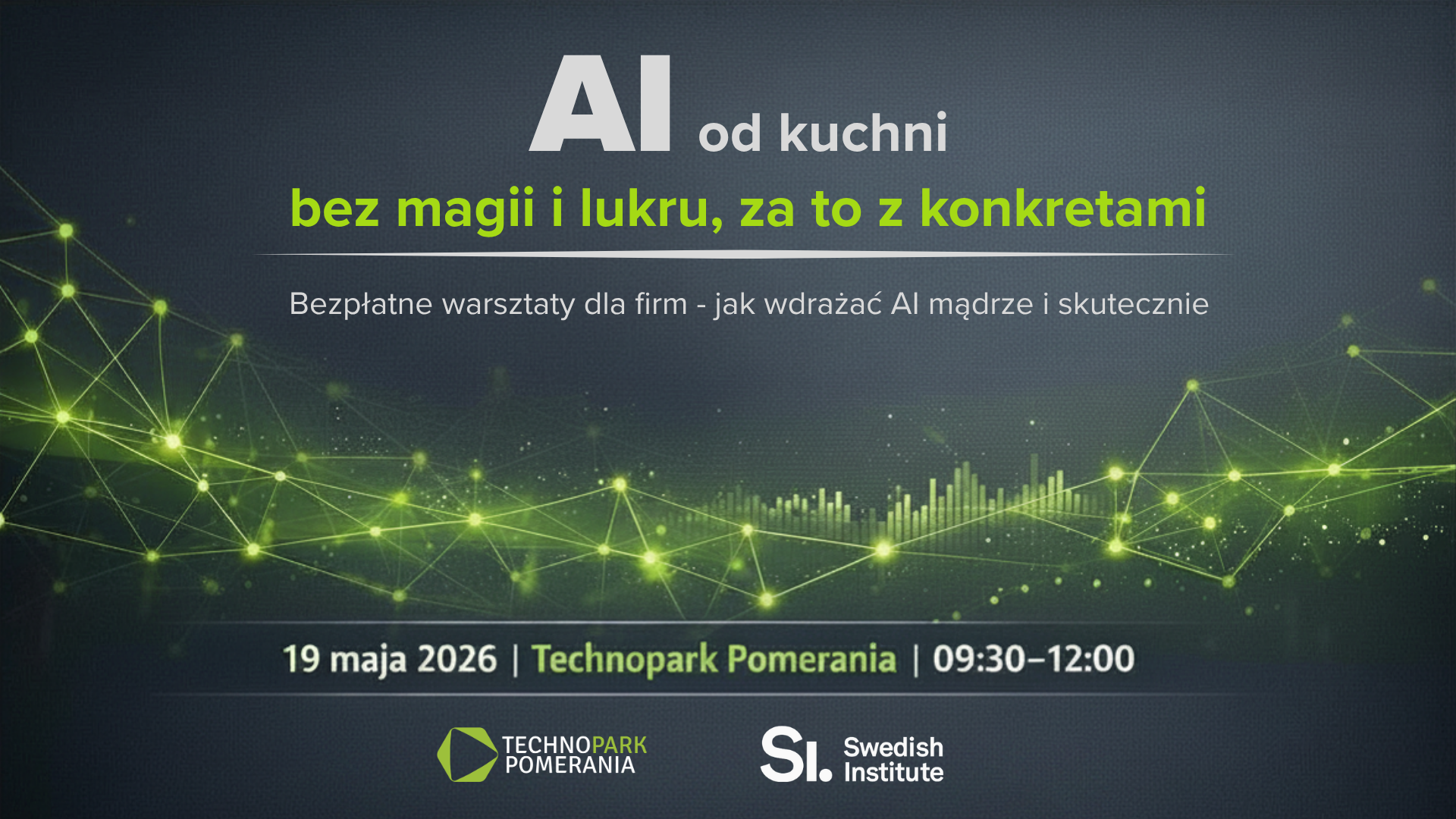 AI od kuchni
bez magii i lukru, za to z konkretami

Bezpłatne warsztaty dla firm - jak wdrażać AI mądrze i skutecznie

19 maja 2026 | Technopark Pomerania | 09:30–12:00

TECHNOPARK POMERANIA

SI. Swedish Institute